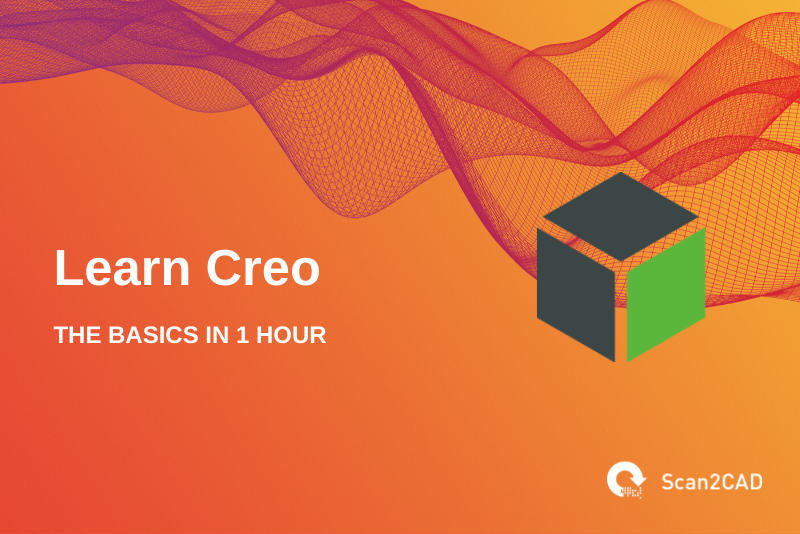 Learn Creo

THE BASICS IN 1 HOUR

Scan2CAD